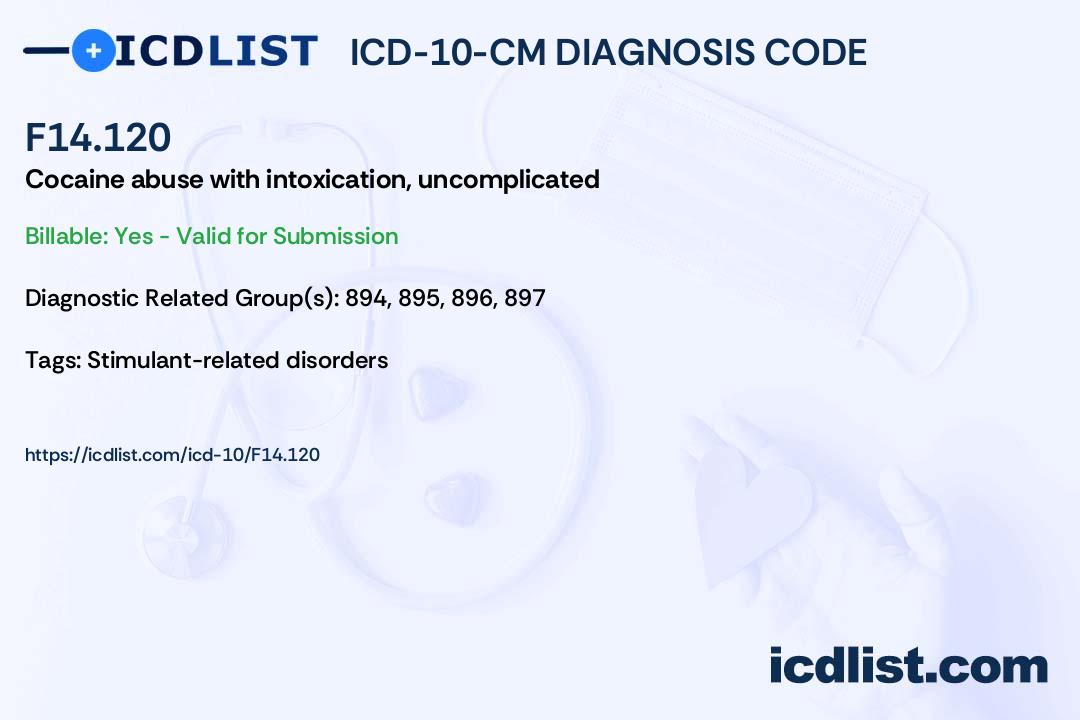 ICDLIST ICD-10-CM DIAGNOSIS CODE

F14.120

Cocaine abuse with intoxication, uncomplicated

Billable: Yes - Valid for Submission

Diagnostic Related Group(s): 894, 895, 896, 897

Tags: Stimulant-related disorders

https://icdlist.com/icd-10/F14.120

icdlist.com